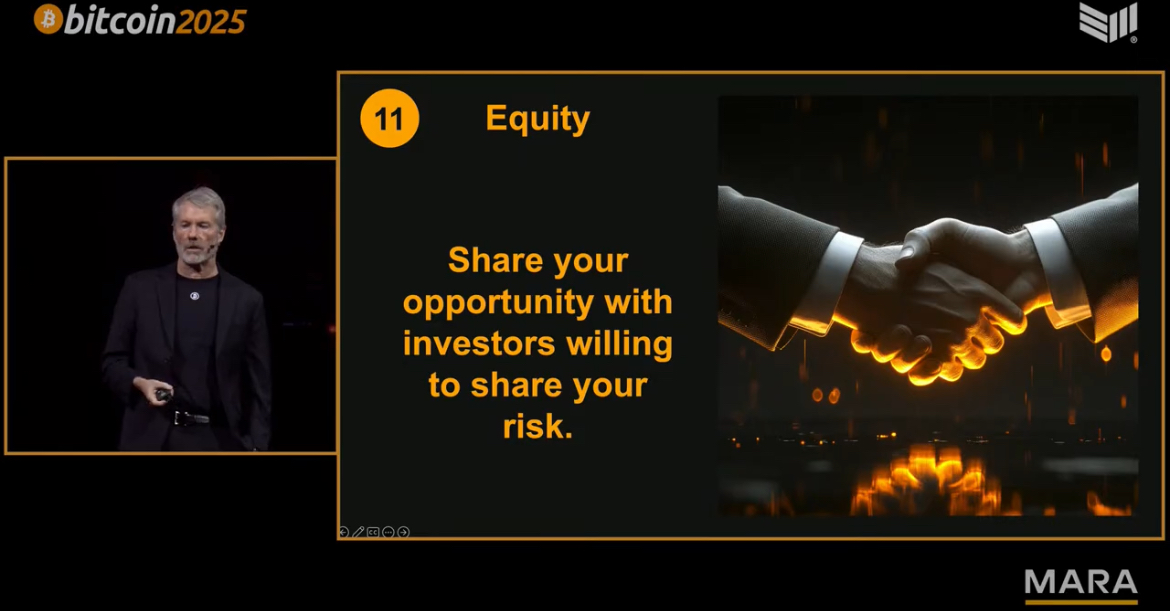 bitcoin2025

11 Equity

Share your opportunity with investors willing to share your risk.

MARA